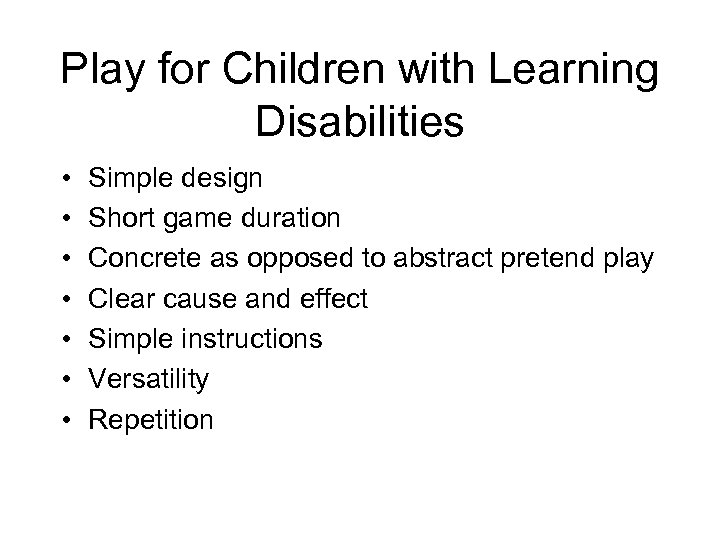 Play for Children with Learning Disabilities

• Simple design
• Short game duration
• Concrete as opposed to abstract pretend play
• Clear cause and effect
• Simple instructions
• Versatility
• Repetition